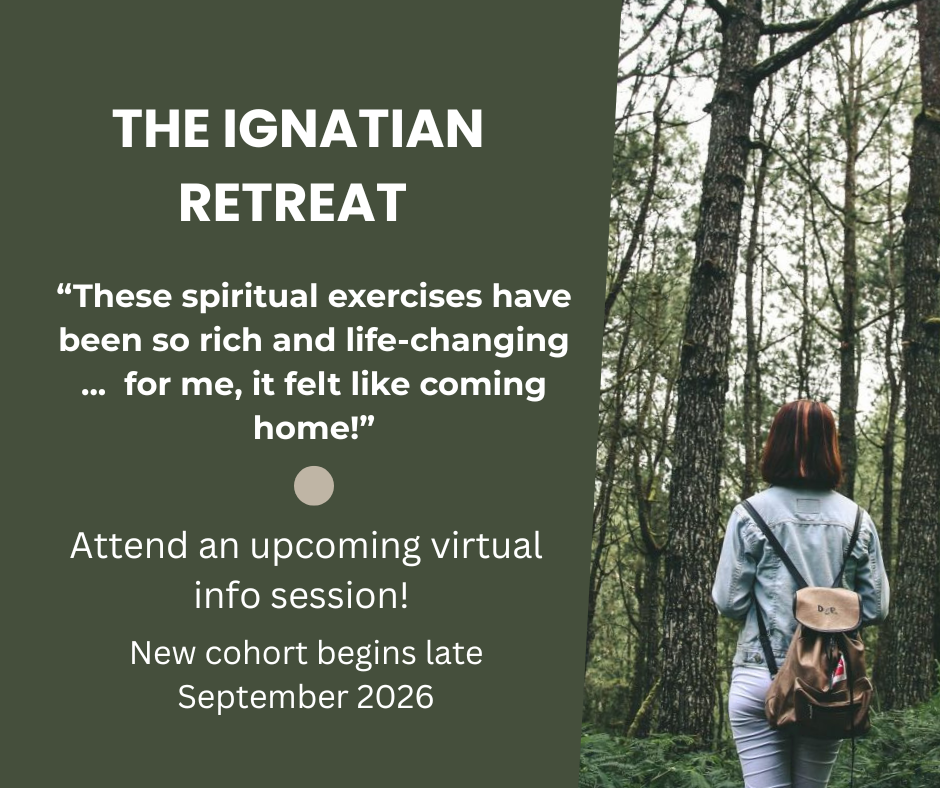 THE IGNATIAN RETREAT

“These spiritual exercises have been so rich and life-changing ... for me, it felt like coming home!”

Attend an upcoming virtual info session!

New cohort begins late September 2026